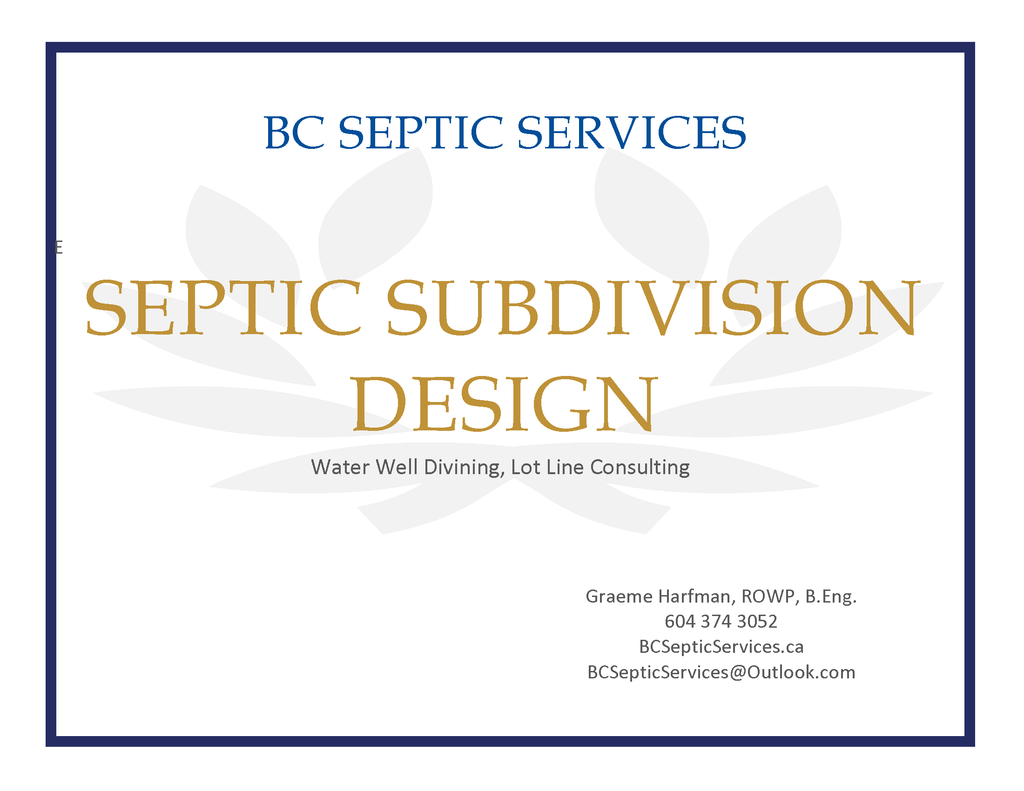 BC SEPTIC SERVICES

E

SEPTIC SUBDIVISION DESIGN

Water Well Divining, Lot Line Consulting

Graeme Harfman, ROWP, B.Eng.
604 374 3052
BCSepticServices.ca
BCSepticServices@Outlook.com